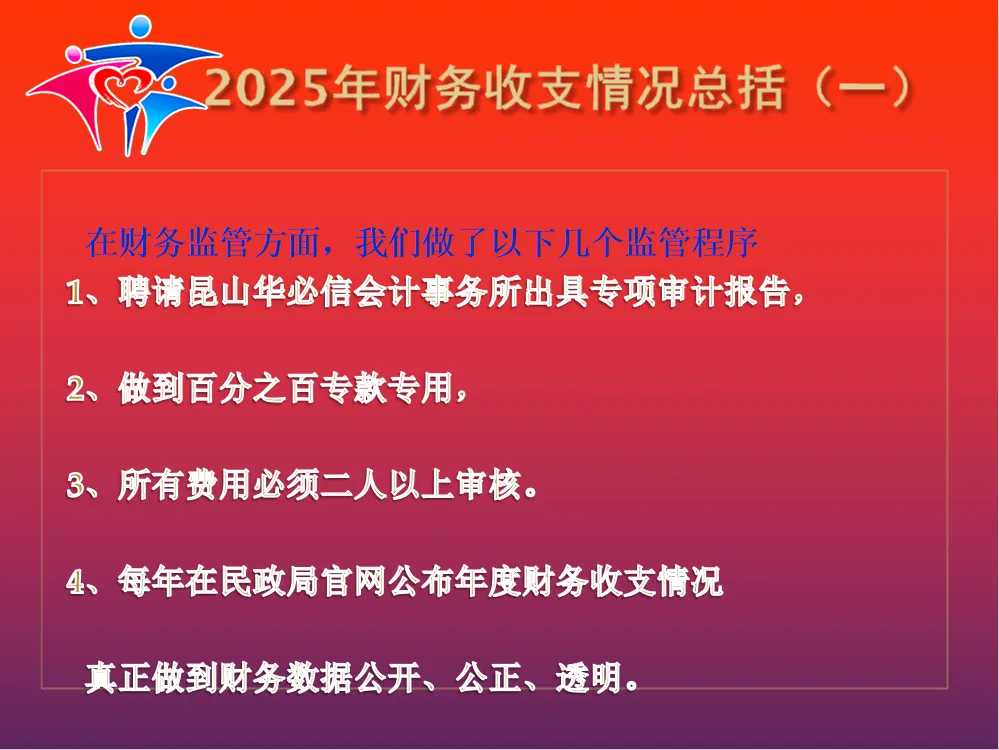 2025年财务收支情况总括（一）

在财务监管方面，我们做了以下几个监管程序

1、聘请昆山华必信会计事务所出具专项审计报告，

2、做到百分之百专款专用，

3、所有费用必须二人以上审核。

4、每年在民政局官网公布年度财务收支情况

真正做到财务数据公开、公正、透明。